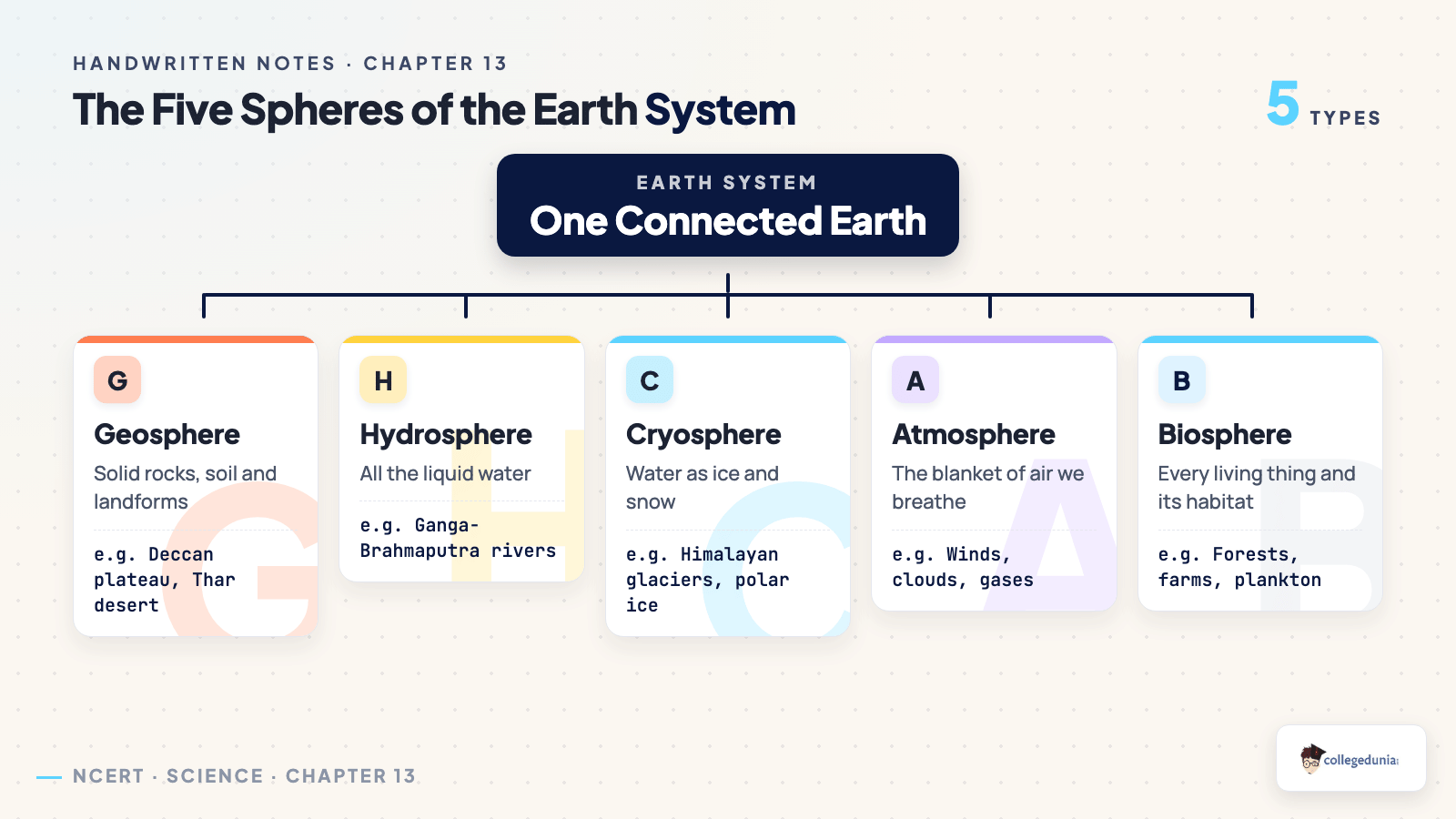 HANDWRITTEN NOTES · CHAPTER 13

The Five Spheres of the Earth System

5 TYPES

EARTH SYSTEM

One Connected Earth

G

Geosphere

Solid rocks, soil and landforms

e.g. Deccan plateau, Thar desert

H

Hydrosphere

All the liquid water

e.g. Ganga-Brahmaputra rivers

C

Cryosphere

Water as ice and snow

e.g. Himalayan glaciers, polar ice

A

Atmosphere

The blanket of air we breathe

e.g. Winds, clouds, gases

B

Biosphere

Every living thing and its habitat

e.g. Forests, farms, plankton

NCERT · SCIENCE · CHAPTER 13

collegedunia